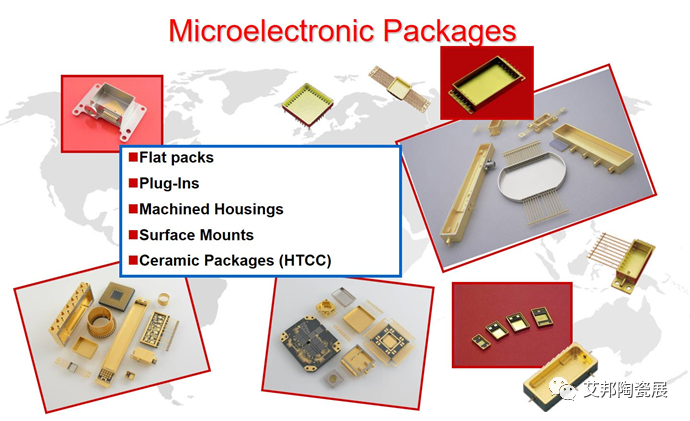 Microelectronic Packages

■Flat packs
■Plug-Ins
■Machined Housings
■Surface Mounts
■Ceramic Packages (HTCC)

艾邦陶瓷展